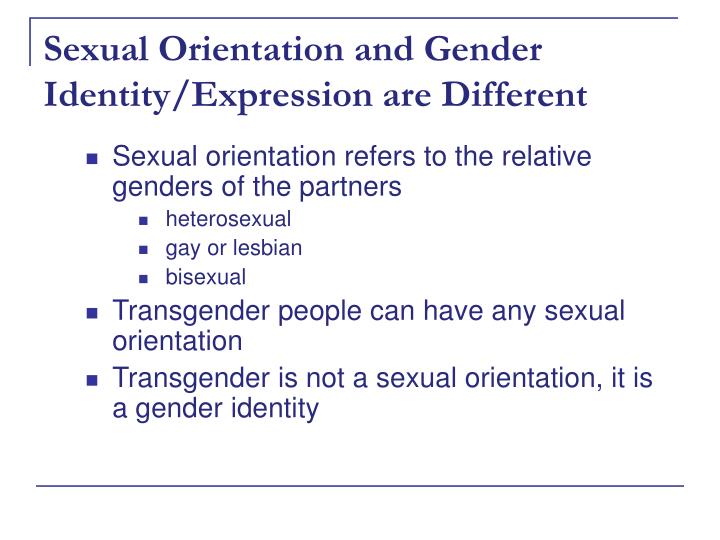 Sexual Orientation and Gender Identity/Expression are Different

- Sexual orientation refers to the relative genders of the partners
  - heterosexual
  - gay or lesbian
  - bisexual
- Transgender people can have any sexual orientation
- Transgender is not a sexual orientation, it is a gender identity